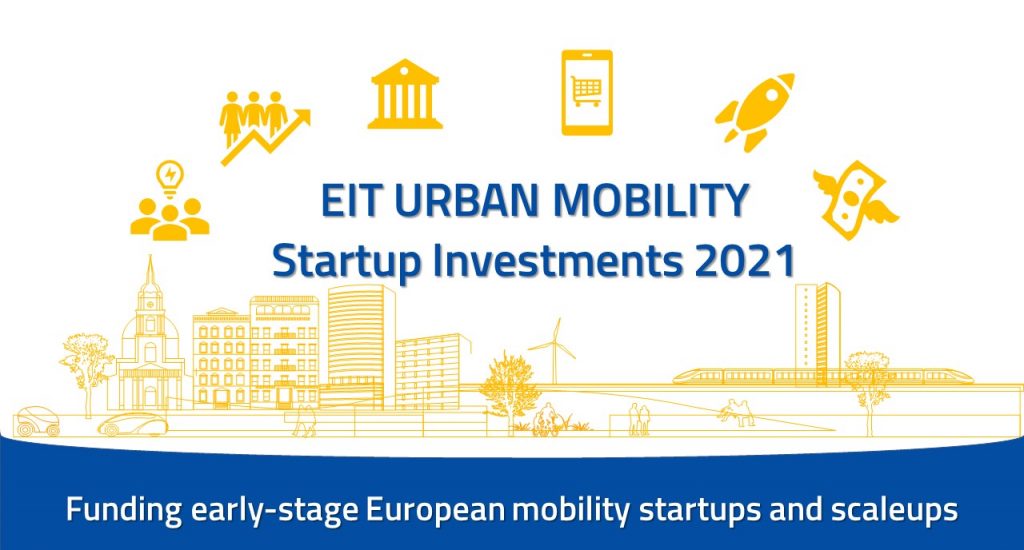 EIT URBAN MOBILITY
Startup Investments 2021

Funding early-stage European mobility startups and scaleups